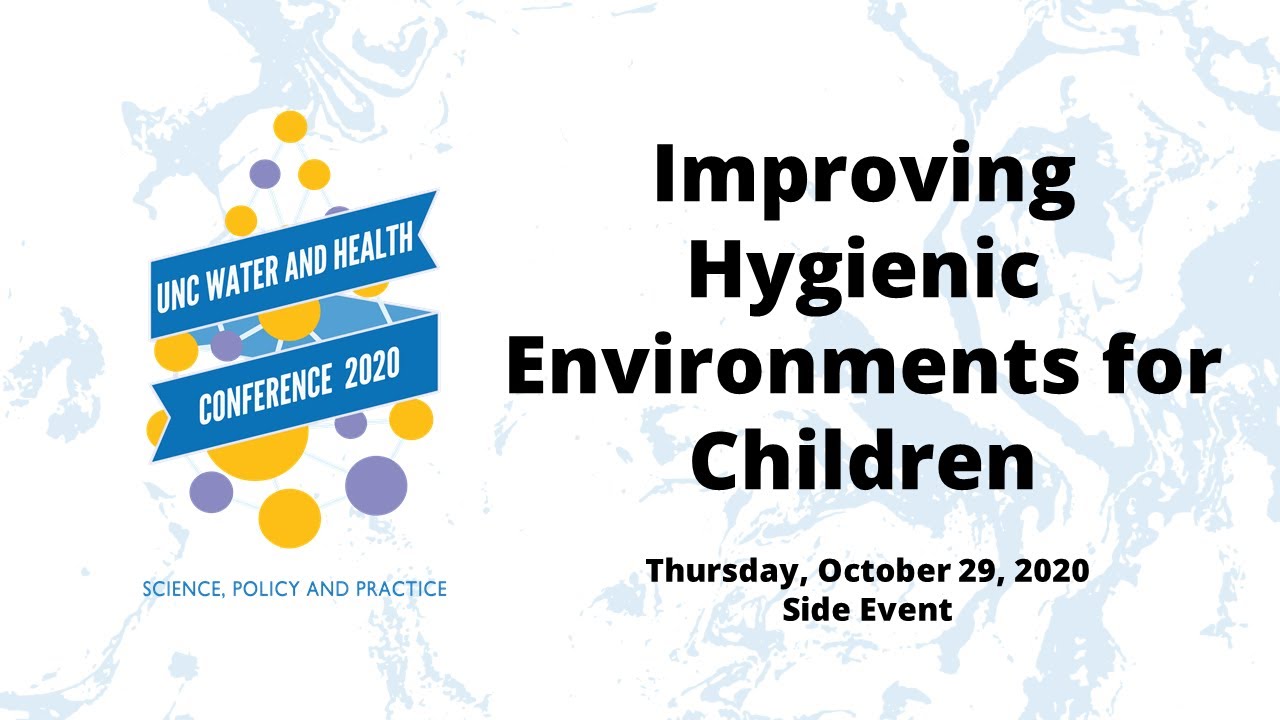 UNC WATER AND HEALTH
CONFERENCE 2020

SCIENCE, POLICY AND PRACTICE

Improving Hygienic Environments for Children

Thursday, October 29, 2020
Side Event